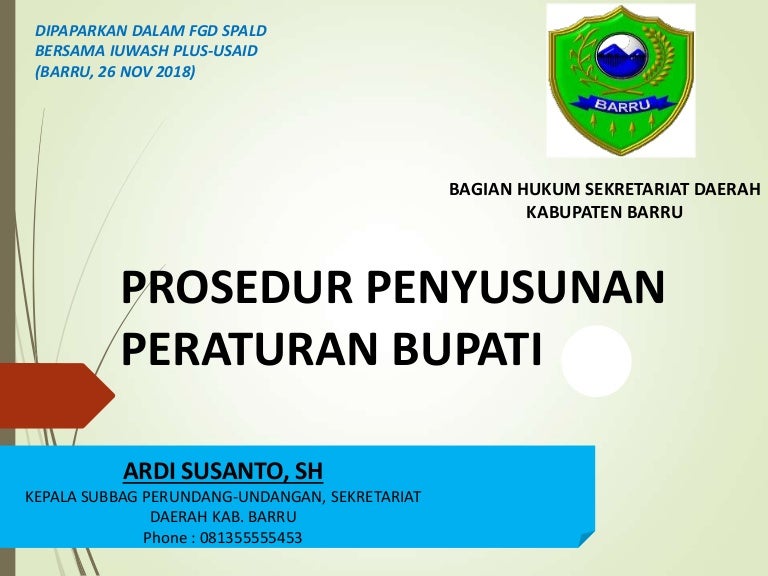 DIPAPARKAN DALAM FGD SPALD
BERSAMA IUWASH PLUS-USAID
(BARRU, 26 NOV 2018)

BARRU

BAGIAN HUKUM SEKRETARIAT DAERAH
KABUPATEN BARRU

PROSEDUR PENYUSUNAN
PERATURAN BUPATI

ARDI SUSANTO, SH
KEPALA SUBBAG PERUNDANG-UNDANGAN, SEKRETARIAT
DAERAH KAB. BARRU
Phone : 081355555453